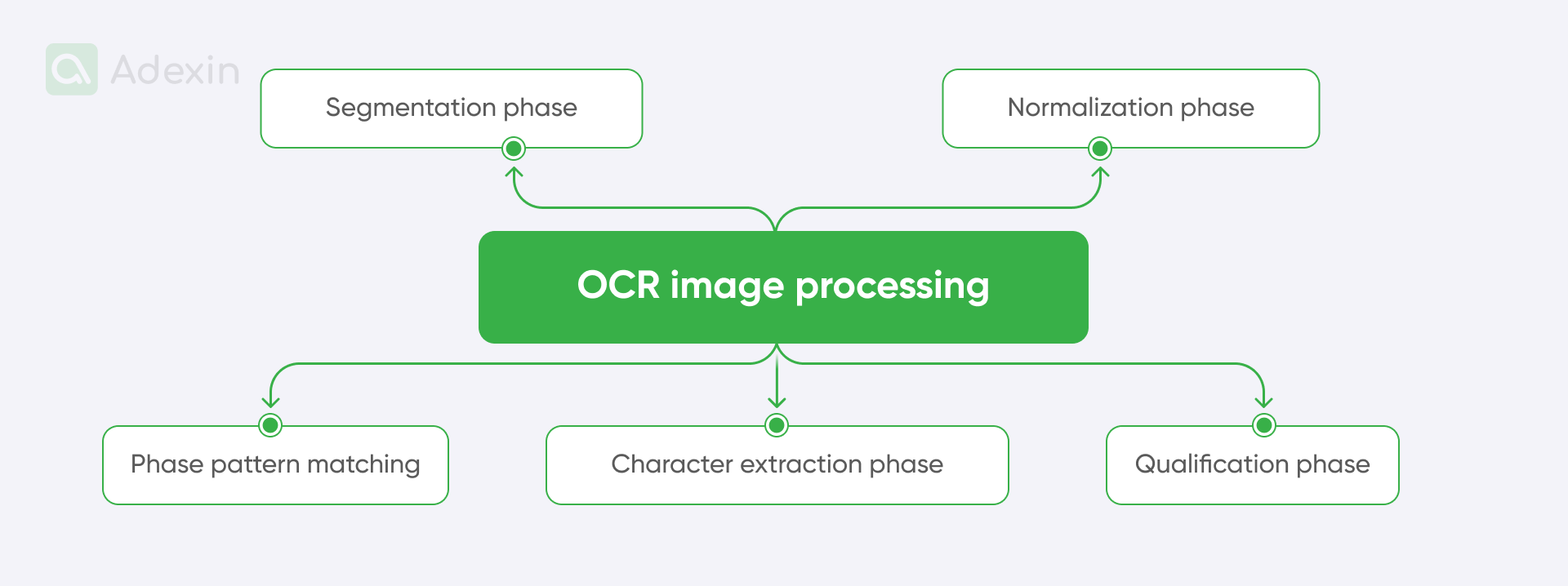 Adexin

Segmentation phase

Normalization phase

OCR image processing

Phase pattern matching

Character extraction phase

Qualification phase